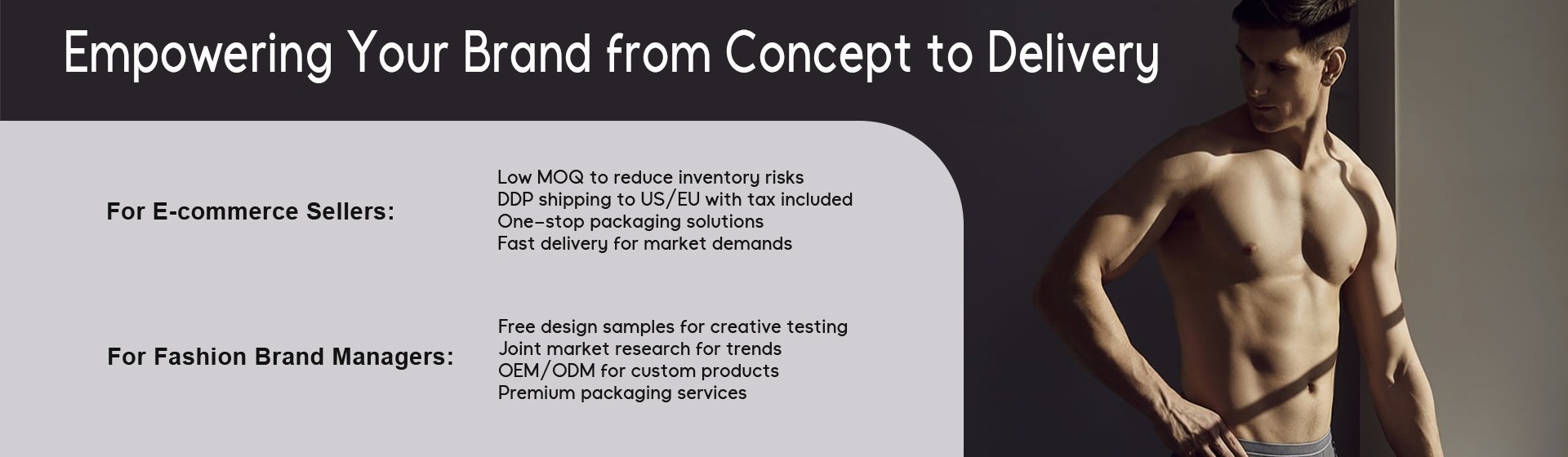 Empowering Your Brand from Concept to Delivery

For E-commerce Sellers:

Low MOQ to reduce inventory risks
DDP shipping to US/EU with tax included
One-stop packaging solutions
Fast delivery for market demands

For Fashion Brand Managers:

Free design samples for creative testing
Joint market research for trends
OEM/ODM for custom products
Premium packaging services